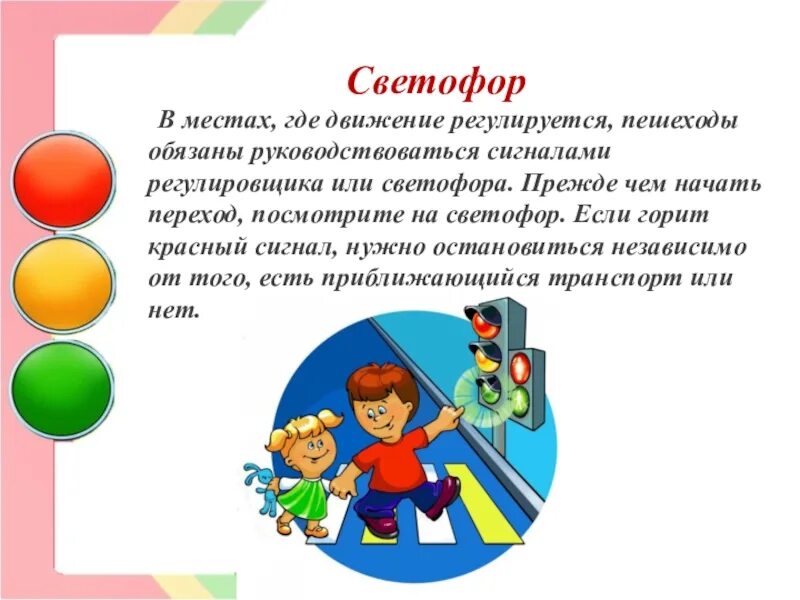 Светофор

В местах, где движение регулируется, пешеходы обязаны руководствоваться сигналами регулировщика или светофора. Прежде чем начать переход, посмотрите на светофор. Если горит красный сигнал, нужно остановиться независимо от того, есть приближающийся транспорт или нет.